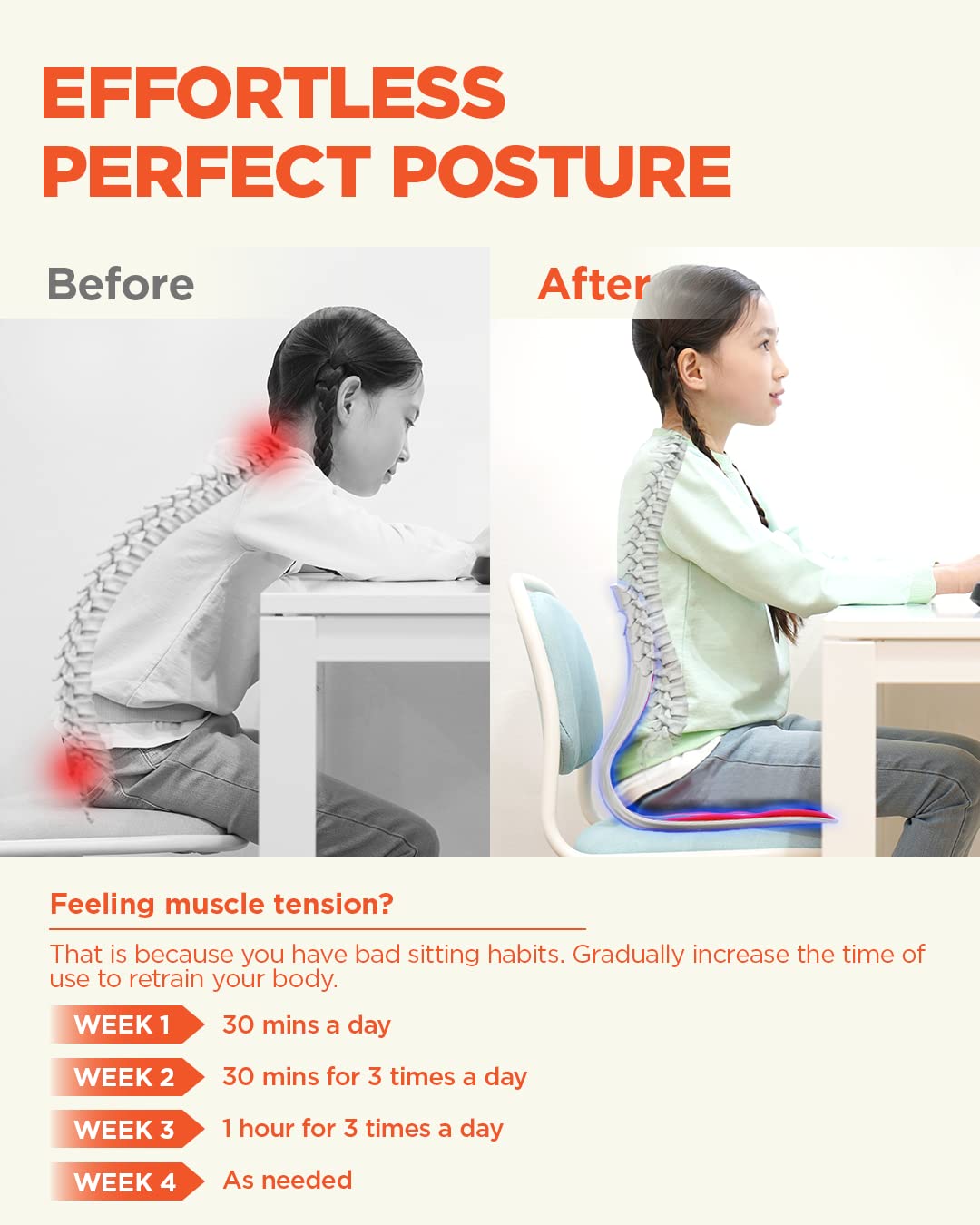 EFFORTLESS PERFECT POSTURE

Before

After

Feeling muscle tension?

That is because you have bad sitting habits. Gradually increase the time of use to retrain your body.

WEEK 1 30 mins a day

WEEK 2 30 mins for 3 times a day

WEEK 3 1 hour for 3 times a day

WEEK 4 As needed